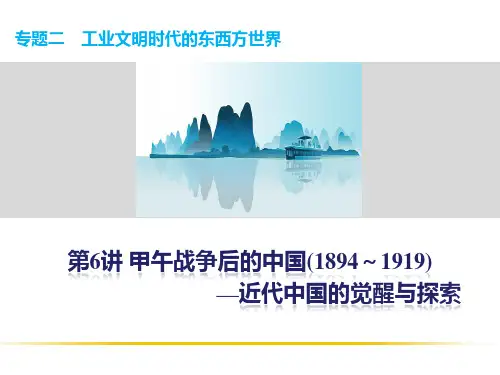 专题二　工业文明时代的东西方世界

第6讲 甲午战争后的中国(1894～1919)
—近代中国的觉醒与探索